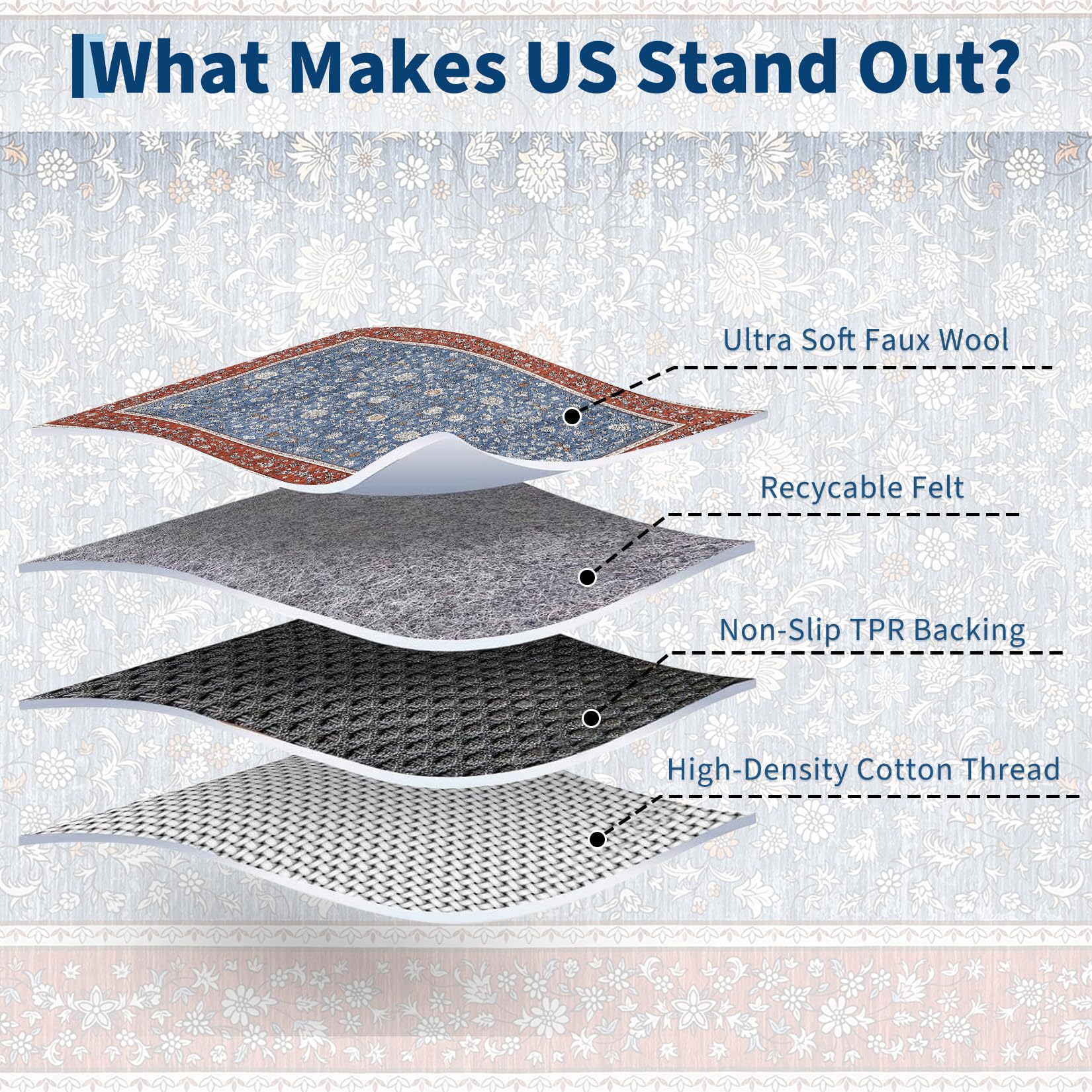 What Makes US Stand Out?

Ultra Soft Faux Wool

Recycable Felt

Non-Slip TPR Backing

High-Density Cotton Thread